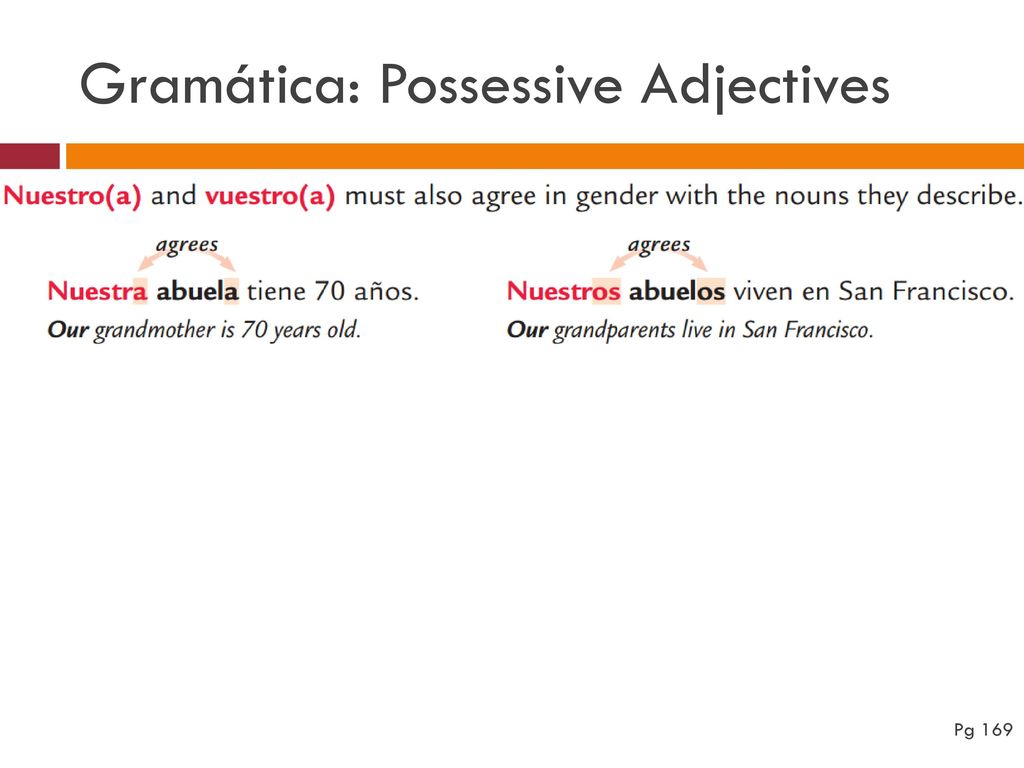 Gramática: Possessive Adjectives

Nuestro(a) and vuestro(a) must also agree in gender with the nouns they describe.

agrees

Nuestra abuela tiene 70 años.
Our grandmother is 70 years old.

agrees

Nuestros abuelos viven en San Francisco.
Our grandparents live in San Francisco.

Pg 169